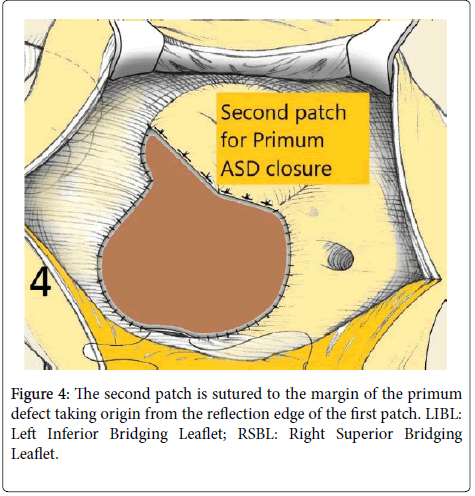 Second patch for Primum ASD closure

4

Figure 4: The second patch is sutured to the margin of the primum defect taking origin from the reflection edge of the first patch. LIBL: Left Inferior Bridging Leaflet; RSBL: Right Superior Bridging Leaflet.